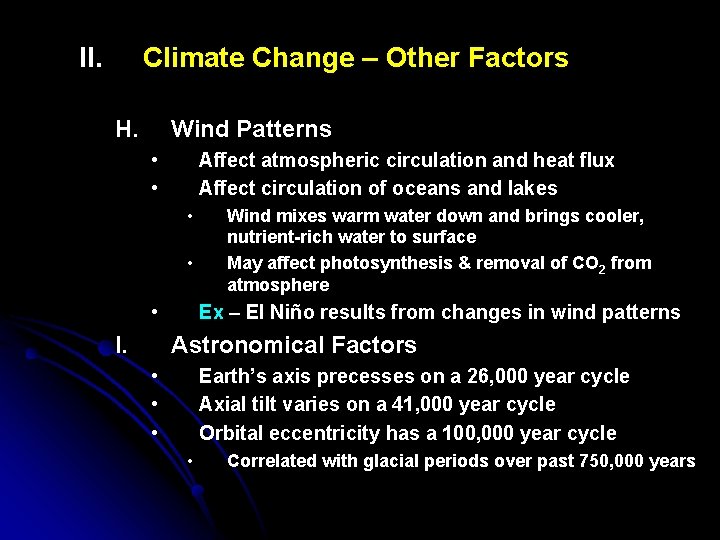 II. Climate Change – Other Factors

H. Wind Patterns
• Affect atmospheric circulation and heat flux
• Affect circulation of oceans and lakes
• Wind mixes warm water down and brings cooler, nutrient-rich water to surface
• May affect photosynthesis & removal of $CO_2$ from atmosphere
• Ex – El Niño results from changes in wind patterns

I. Astronomical Factors
• Earth's axis precesses on a 26,000 year cycle
• Axial tilt varies on a 41,000 year cycle
• Orbital eccentricity has a 100,000 year cycle
• Correlated with glacial periods over past 750,000 years